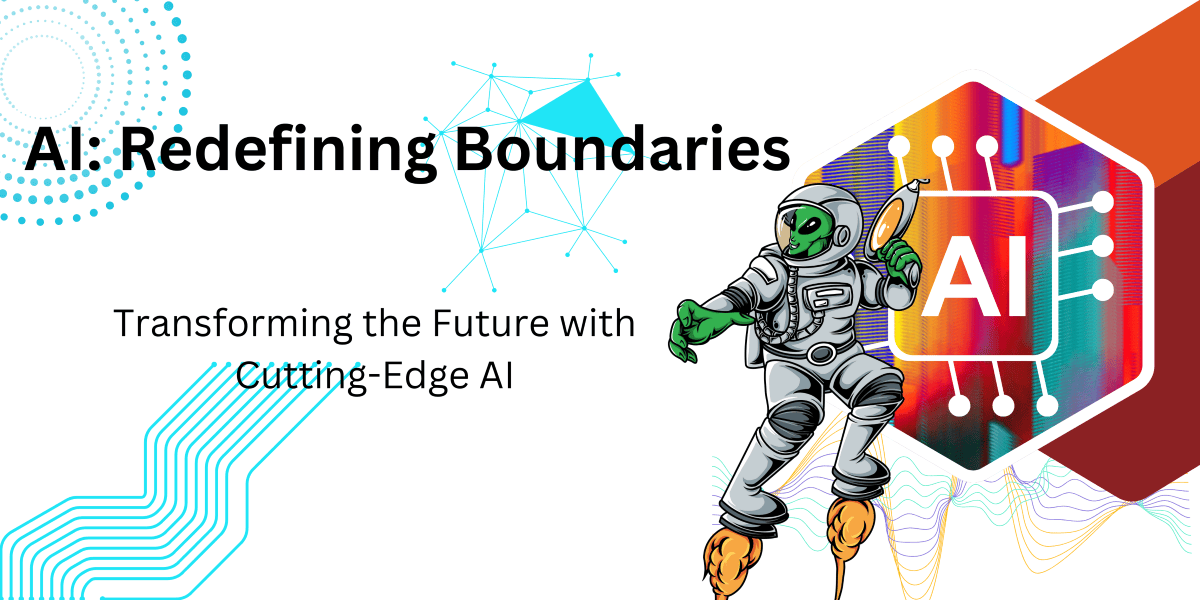 AI: Redefining Boundaries

Transforming the Future with Cutting-Edge AI

AI